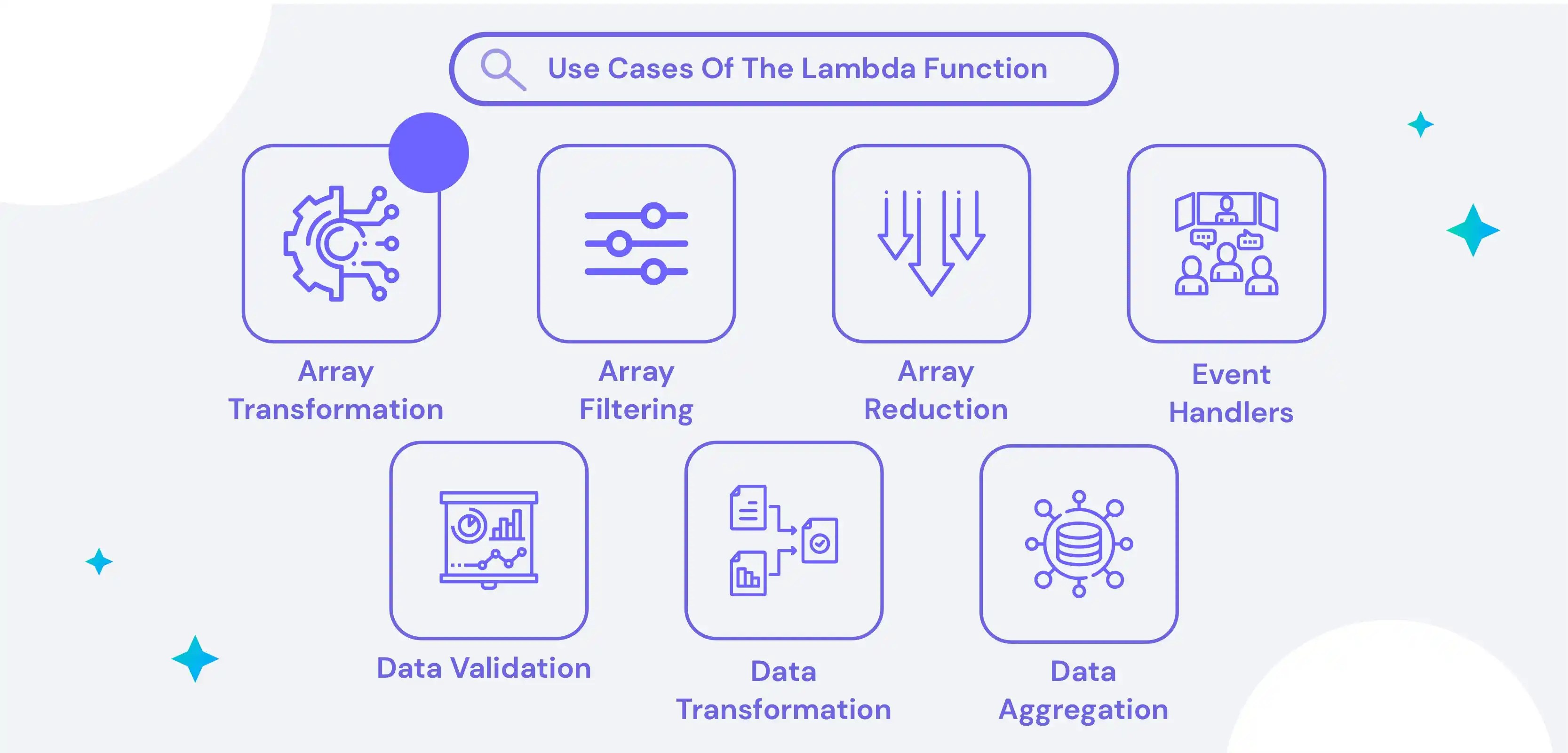 Use Cases Of The Lambda Function

Array Transformation

Array Filtering

Array Reduction

Event Handlers

Data Validation

Data Transformation

Data Aggregation